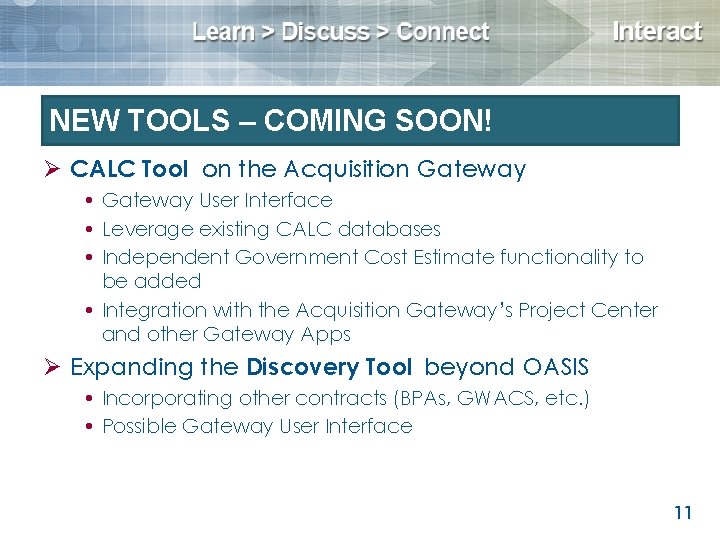 Learn > Discuss > Connect

Interact

NEW TOOLS – COMING SOON!

➢ CALC Tool on the Acquisition Gateway
• Gateway User Interface
• Leverage existing CALC databases
• Independent Government Cost Estimate functionality to be added
• Integration with the Acquisition Gateway's Project Center and other Gateway Apps

➢ Expanding the Discovery Tool beyond OASIS
• Incorporating other contracts (BPAs, GWACS, etc.)
• Possible Gateway User Interface

11